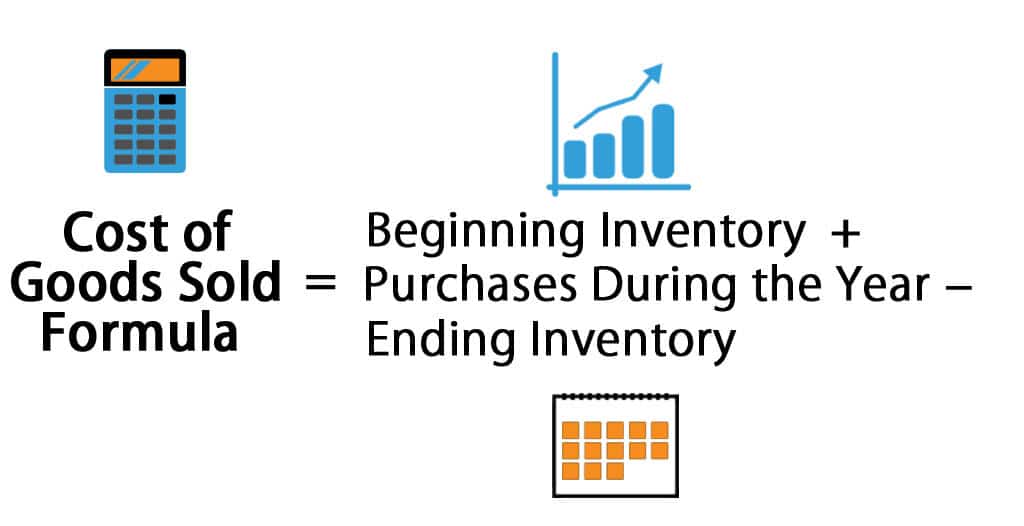 Cost of Goods Sold Formula = Beginning Inventory + Purchases During the Year – Ending Inventory